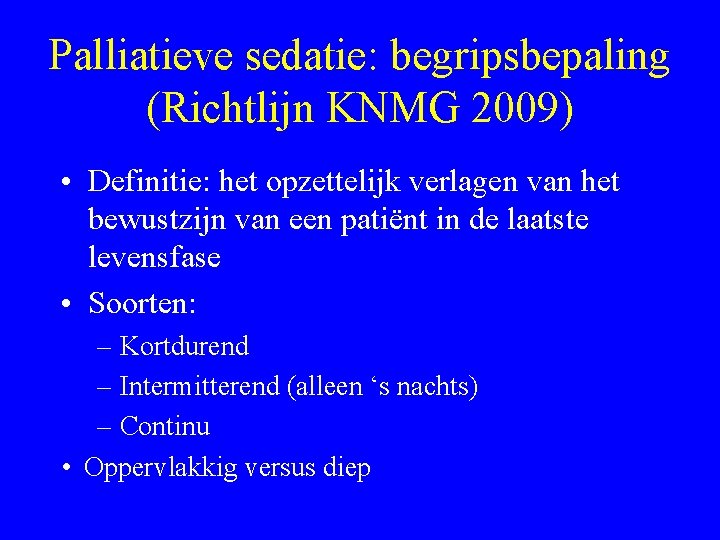 Palliatieve sedatie: begripsbepaling (Richtlijn KNMG 2009)

• Definitie: het opzettelijk verlagen van het bewustzijn van een patiënt in de laatste levensfase

• Soorten:
– Kortdurend
– Intermitterend (alleen ‘s nachts)
– Continu

• Oppervlakkig versus diep